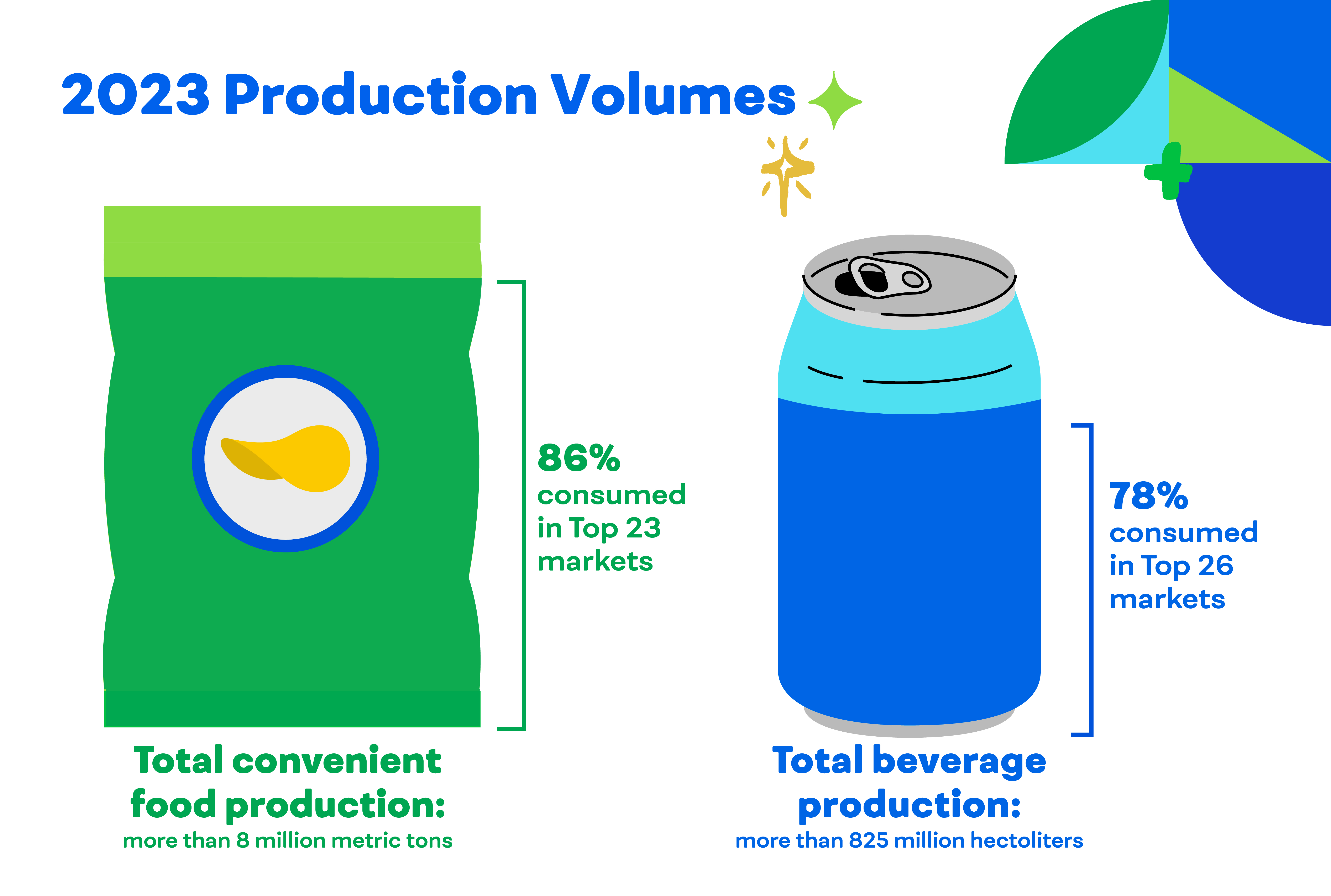 2023 Production Volumes

86%
consumed in Top 23 markets

Total convenient food production:
more than 8 million metric tons

78%
consumed in Top 26 markets

Total beverage production:
more than 825 million hectoliters